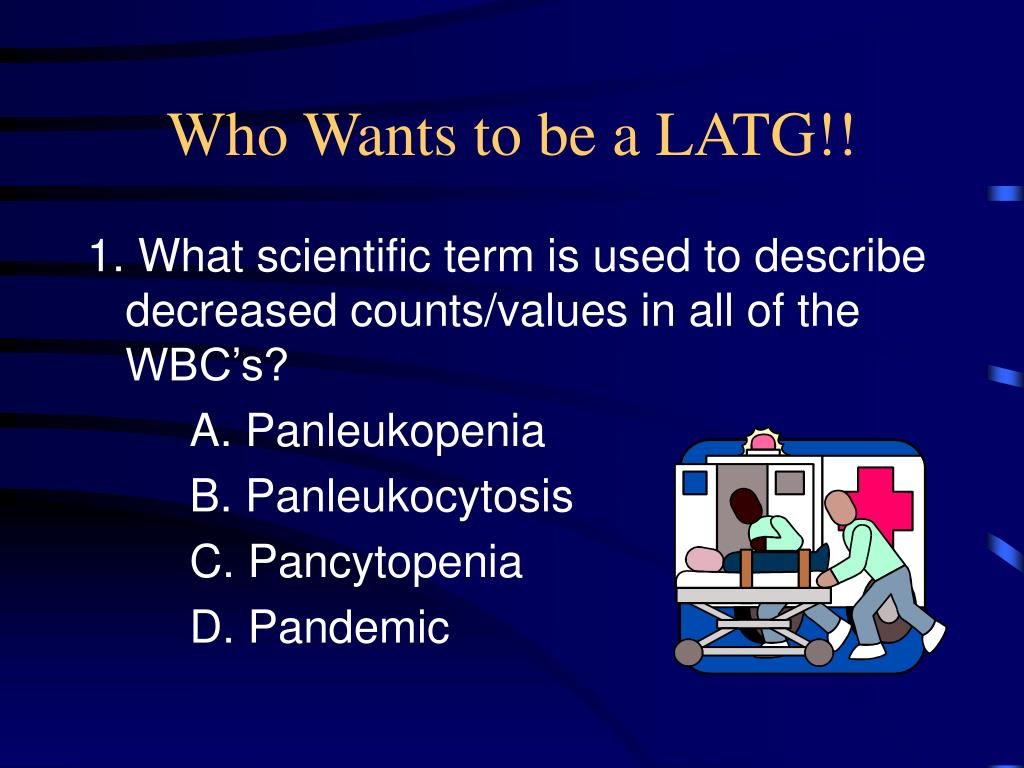 Who Wants to be a LATG!!

1. What scientific term is used to describe decreased counts/values in all of the WBC’s?

A. Panleukopenia

B. Panleukocytosis

C. Pancytopenia

D. Pandemic